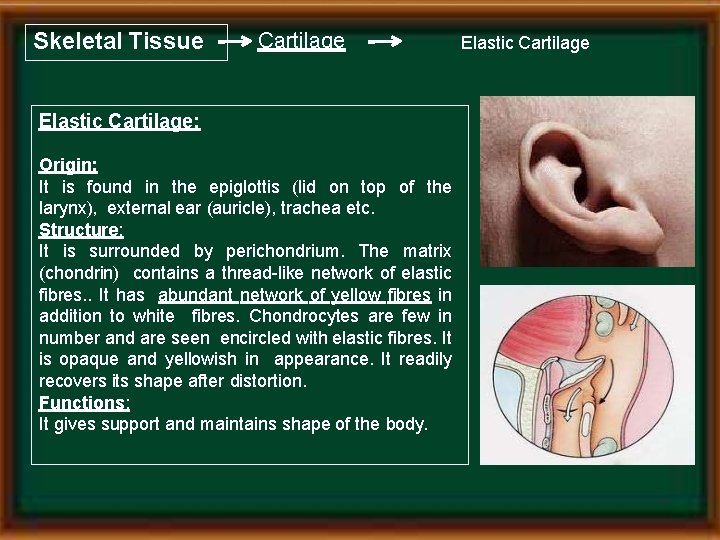 Skeletal Tissue → Cartilage → Elastic Cartilage

Elastic Cartilage:

Origin:
It is found in the epiglottis (lid on top of the larynx), external ear (auricle), trachea etc.
Structure:
It is surrounded by perichondrium. The matrix (chondrin) contains a thread-like network of elastic fibres.. It has abundant network of yellow fibres in addition to white fibres. Chondrocytes are few in number and are seen encircled with elastic fibres. It is opaque and yellowish in appearance. It readily recovers its shape after distortion.
Functions:
It gives support and maintains shape of the body.